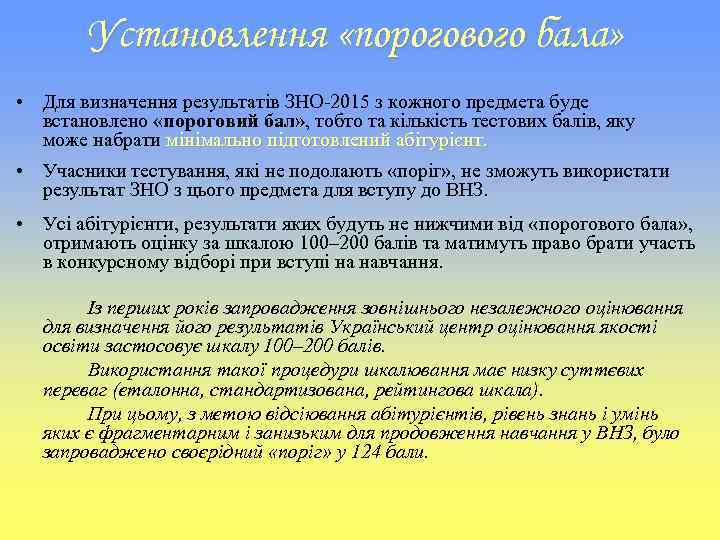 Установлення «порогового бала»

• Для визначення результатів ЗНО-2015 з кожного предмета буде встановлено «пороговий бал», тобто та кількість тестових балів, яку може набрати мінімально підготовлений абітурієнт.

• Учасники тестування, які не подолають «поріг», не зможуть використати результат ЗНО з цього предмета для вступу до ВНЗ.

• Усі абітурієнти, результати яких будуть не нижчими від «порогового бала», отримають оцінку за шкалою 100–200 балів та матимуть право брати участь в конкурсному відборі при вступі на навчання.

Із перших років запровадження зовнішнього незалежного оцінювання для визначення його результатів Український центр оцінювання якості освіти застосовує шкалу 100–200 балів.

Використання такої процедури шкалювання має низку суттєвих переваг (еталонна, стандартизована, рейтингова шкала).

При цьому, з метою відсіювання абітурієнтів, рівень знань і умінь яких є фрагментарним і занизьким для продовження навчання у ВНЗ, було запроваджено своєрідний «поріг» у 124 бали.